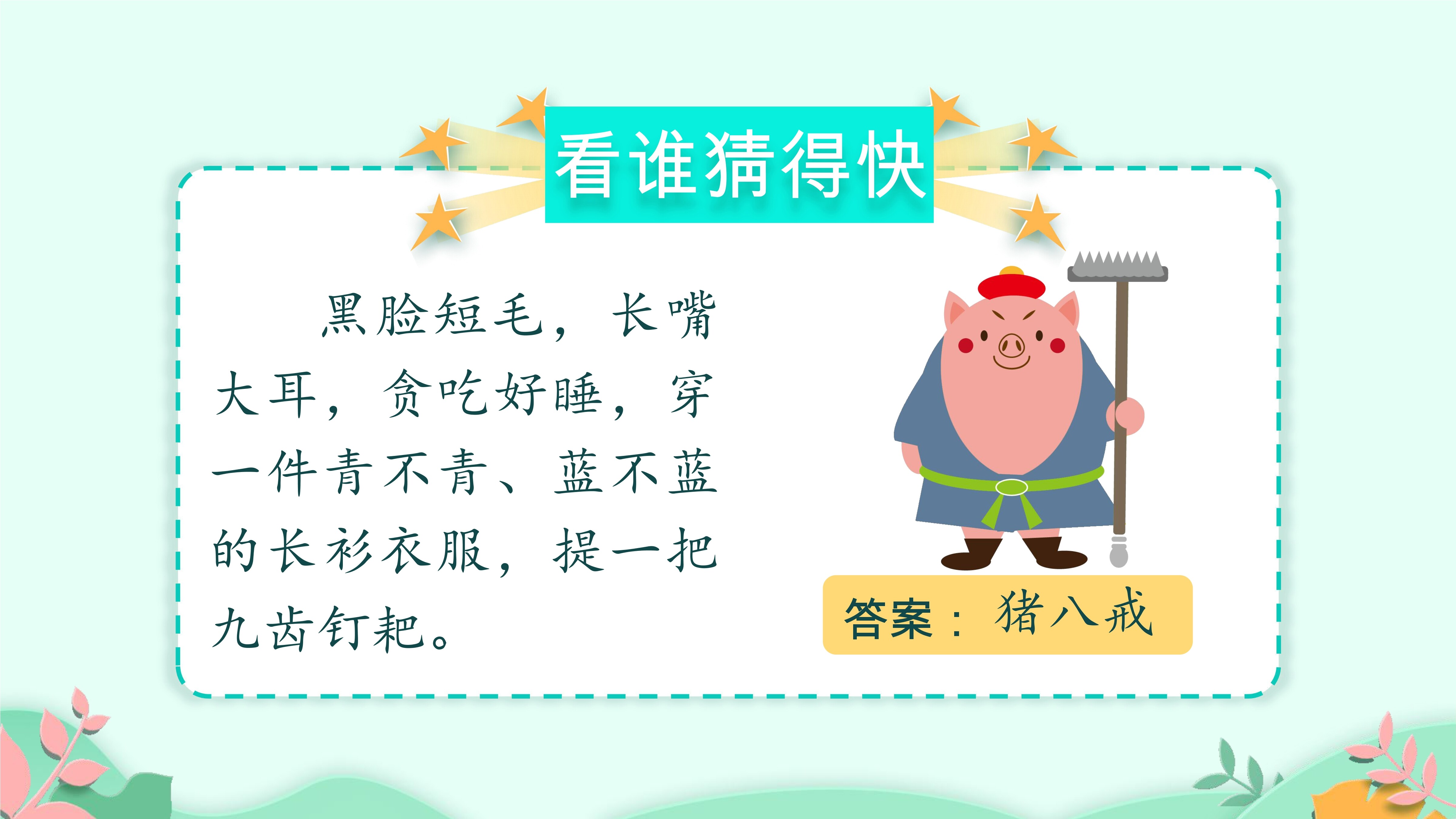 看谁猜得快

黑脸短毛，长嘴大耳，贪吃好睡，穿一件青不青、蓝不蓝的长衫衣服，提一把九齿钉耙。

答案：猪八戒